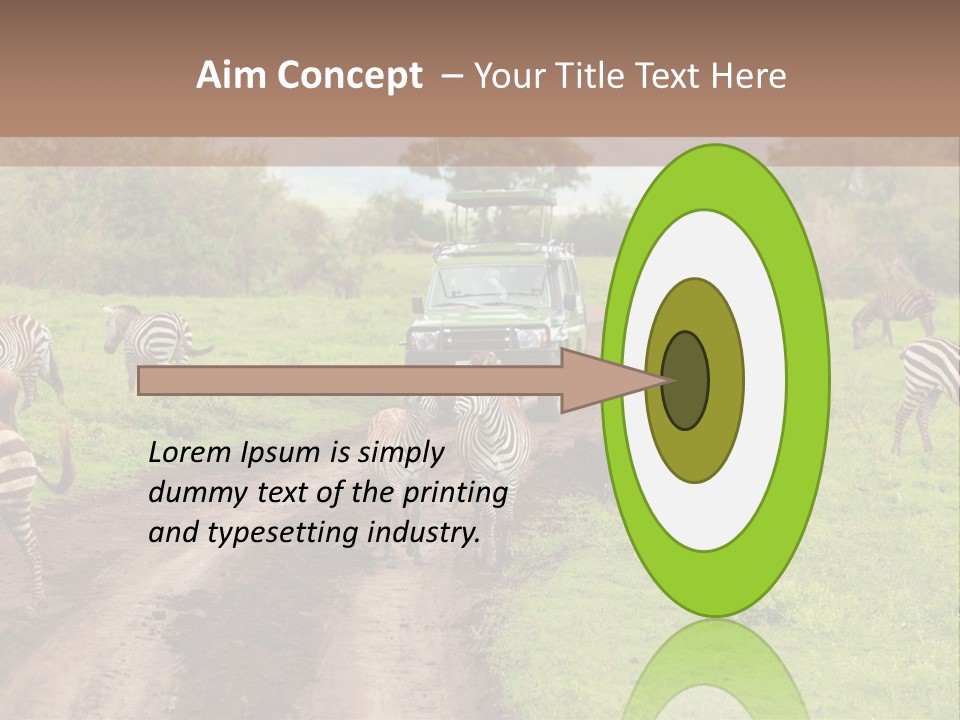 Aim Concept – Your Title Text Here

Lorem Ipsum is simply dummy text of the printing and typesetting industry.